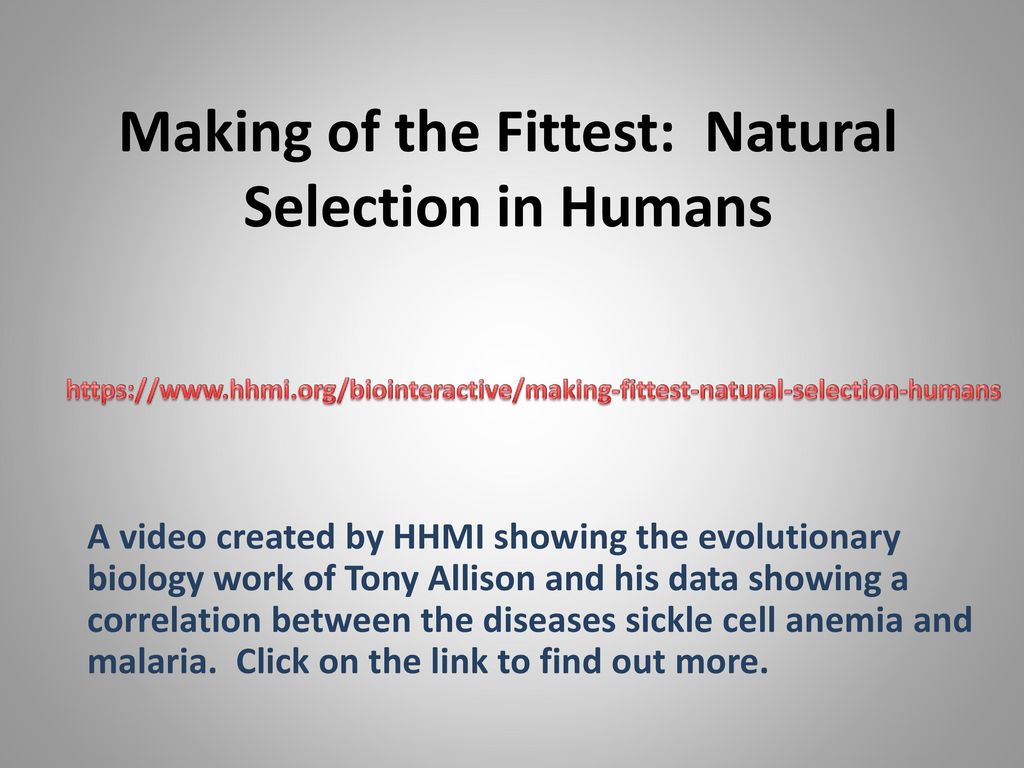 Making of the Fittest: Natural Selection in Humans

https://www.hhmi.org/biointeractive/making-fittest-natural-selection-humans

A video created by HHMI showing the evolutionary biology work of Tony Allison and his data showing a correlation between the diseases sickle cell anemia and malaria. Click on the link to find out more.